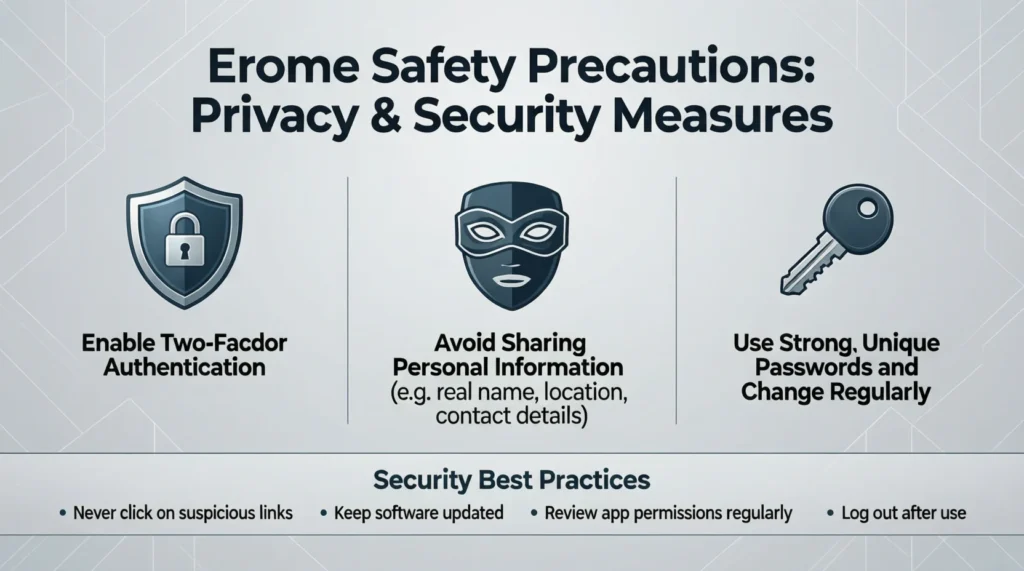 Erome Safety Precautions: Privacy & Security Measures

Enable Two-Facdor Authentication

Avoid Sharing Personal Information (e.g. real name, location, contact details)

Use Strong, Unique Passwords and Change Regularly

Security Best Practices

• Never click on suspicious links
• Keep software updated
• Review app permissions regularly
• Log out after use